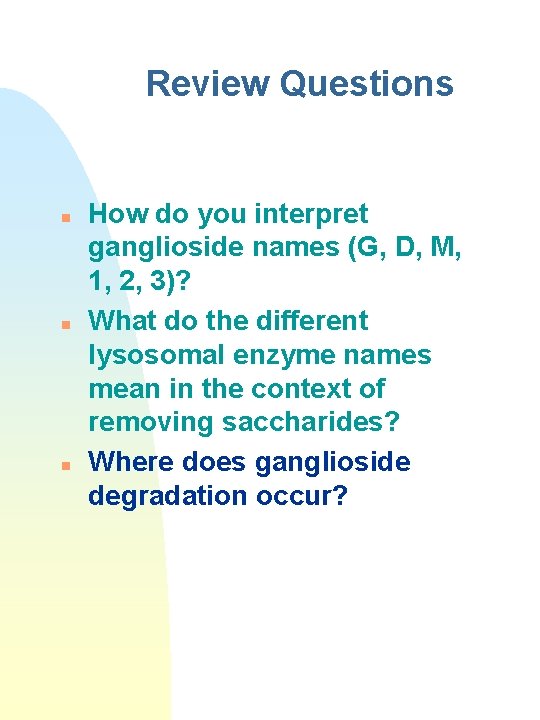 Review Questions

- How do you interpret ganglioside names (G, D, M, 1, 2, 3)?
- What do the different lysosomal enzyme names mean in the context of removing saccharides?
- Where does ganglioside degradation occur?